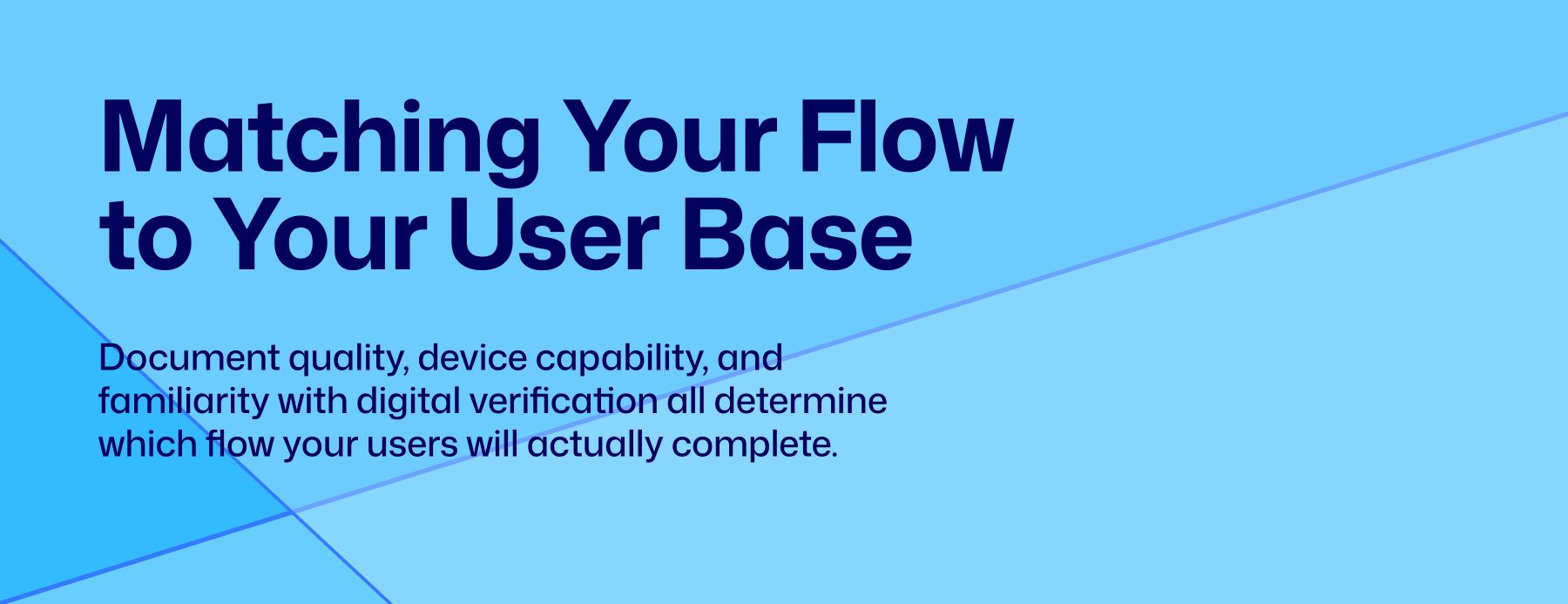 Matching Your Flow to Your User Base

Document quality, device capability, and familiarity with digital verification all determine which flow your users will actually complete.